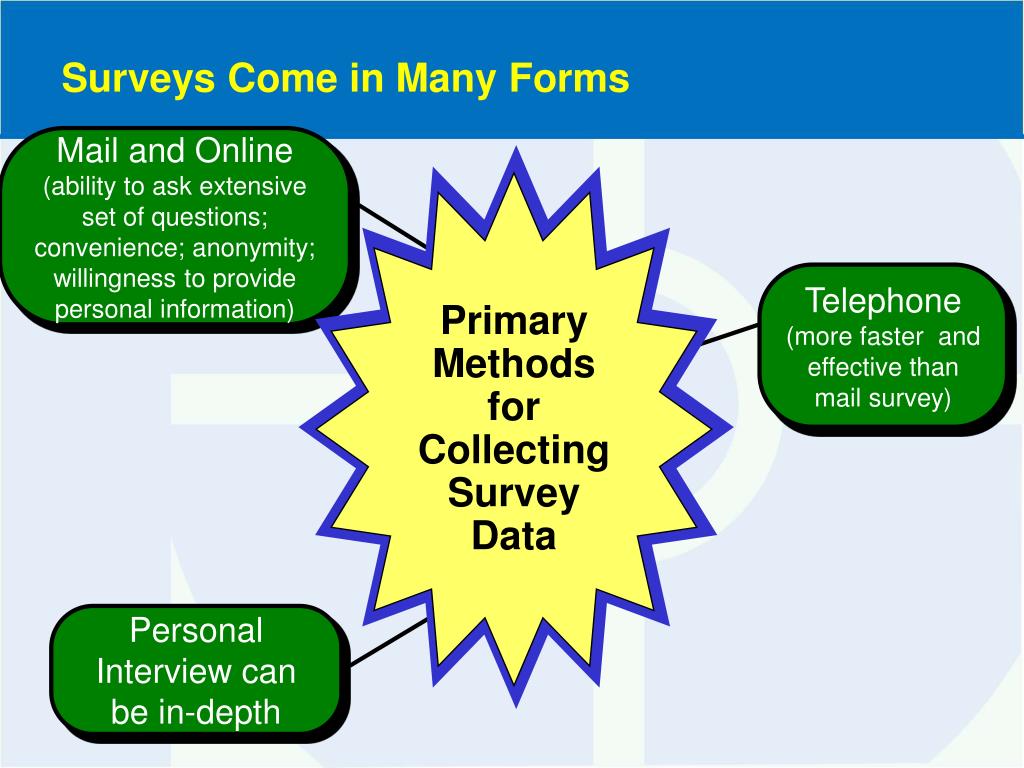 Surveys Come in Many Forms

Mail and Online
(ability to ask extensive set of questions; convenience; anonymity; willingness to provide personal information)

Primary Methods for Collecting Survey Data

Telephone
(more faster  and effective than mail survey)

Personal Interview can be in-depth